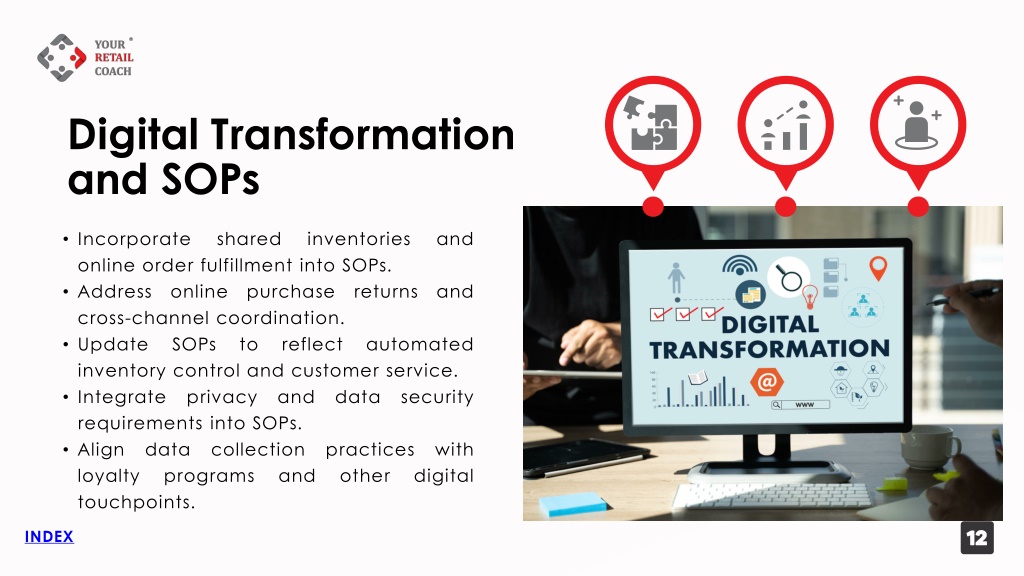 YOUR RETAIL COACH

Digital Transformation and SOPs

• Incorporate shared inventories and online order fulfillment into SOPs.
• Address online purchase returns and cross-channel coordination.
• Update SOPs to reflect automated inventory control and customer service.
• Integrate privacy and data security requirements into SOPs.
• Align data collection practices with loyalty programs and other digital touchpoints.

DIGITAL TRANSFORMATION

www

INDEX

12